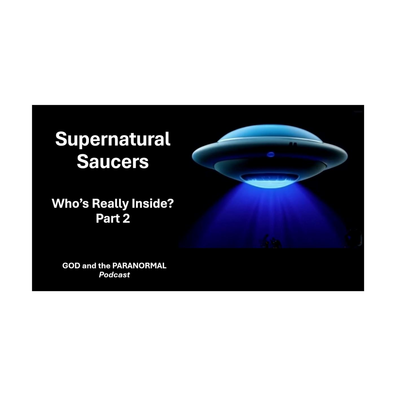 Supernatural Saucers

Who's Really Inside?
Part 2

GOD and the PARANORMAL
Podcast